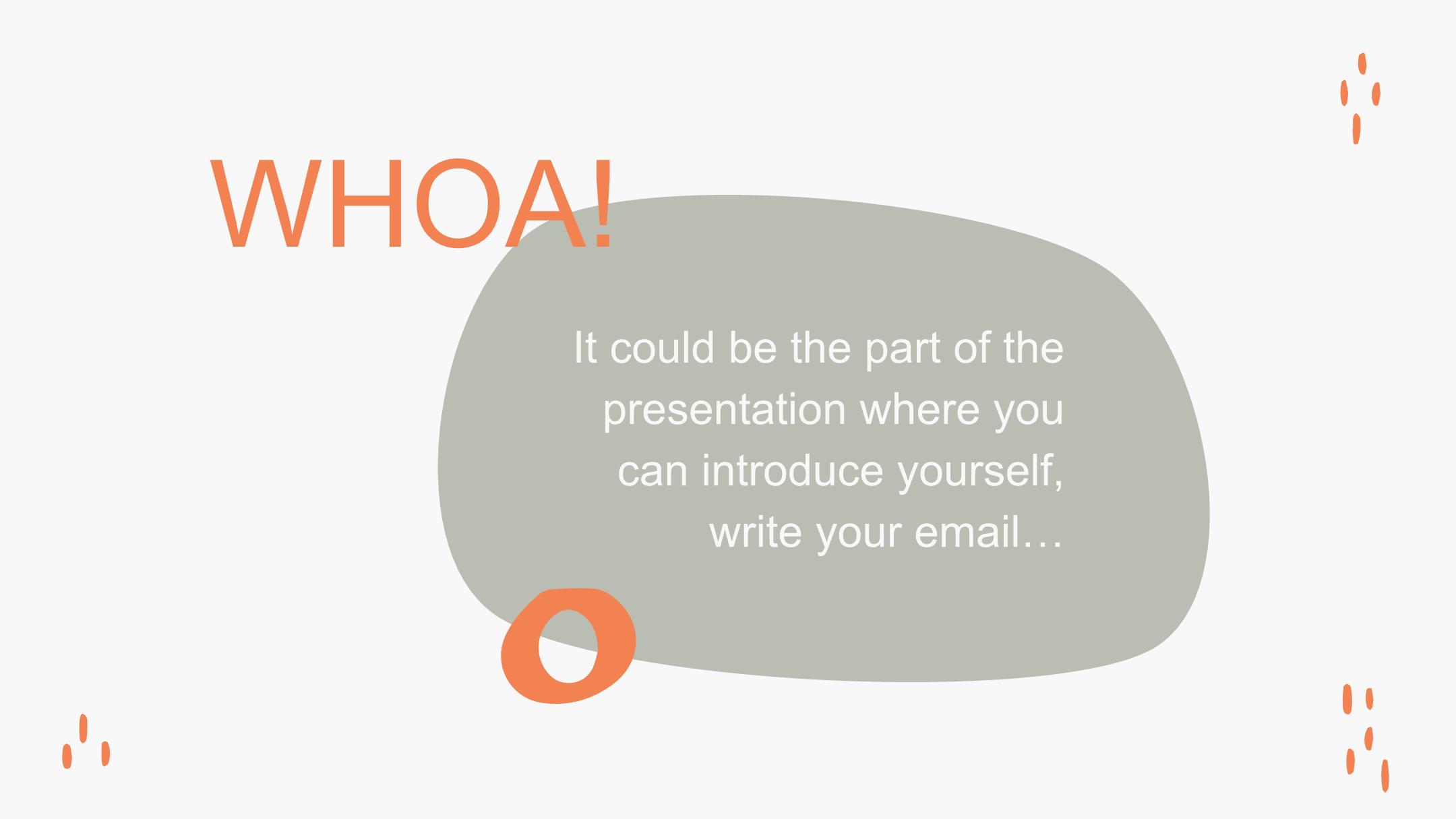 WHOA!

It could be the part of the presentation where you can introduce yourself, write your email…